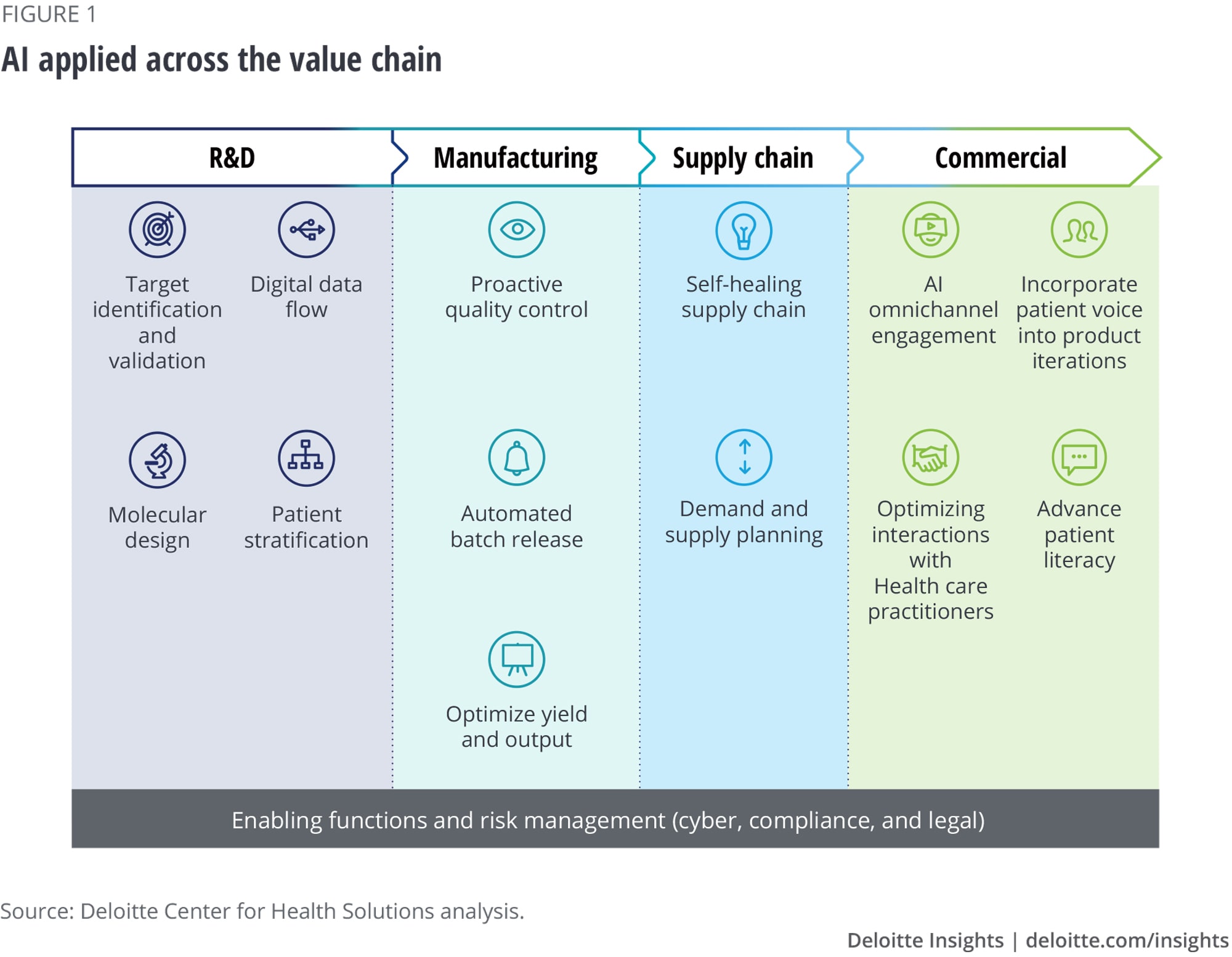 FIGURE 1

AI applied across the value chain

R&D

Target identification and validation

Digital data flow

Molecular design

Patient stratification

Manufacturing

Proactive quality control

Automated batch release

Optimize yield and output

Supply chain

Self-healing supply chain

Demand and supply planning

Commercial

AI omnichannel engagement

Incorporate patient voice into product iterations

Optimizing interactions with Health care practitioners

Advance patient literacy

Enabling functions and risk management (cyber, compliance, and legal)

Source: Deloitte Center for Health Solutions analysis.

Deloitte Insights | deloitte.com/insights